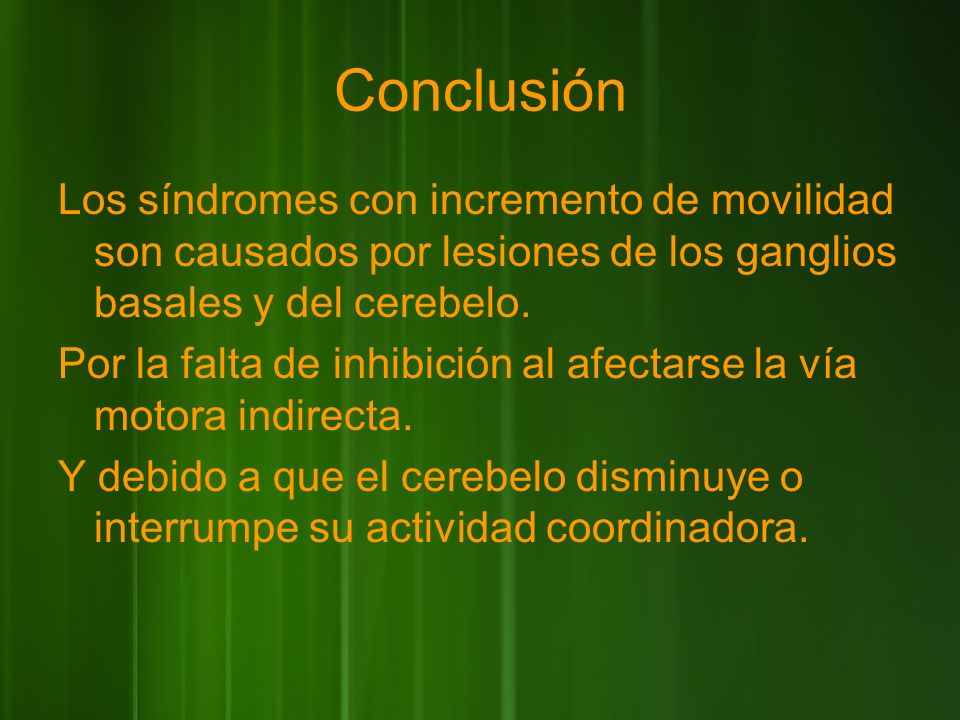 Conclusión

Los síndromes con incremento de movilidad son causados por lesiones de los ganglios basales y del cerebelo.

Por la falta de inhibición al afectarse la vía motora indirecta.

Y debido a que el cerebelo disminuye o interrumpe su actividad coordinadora.